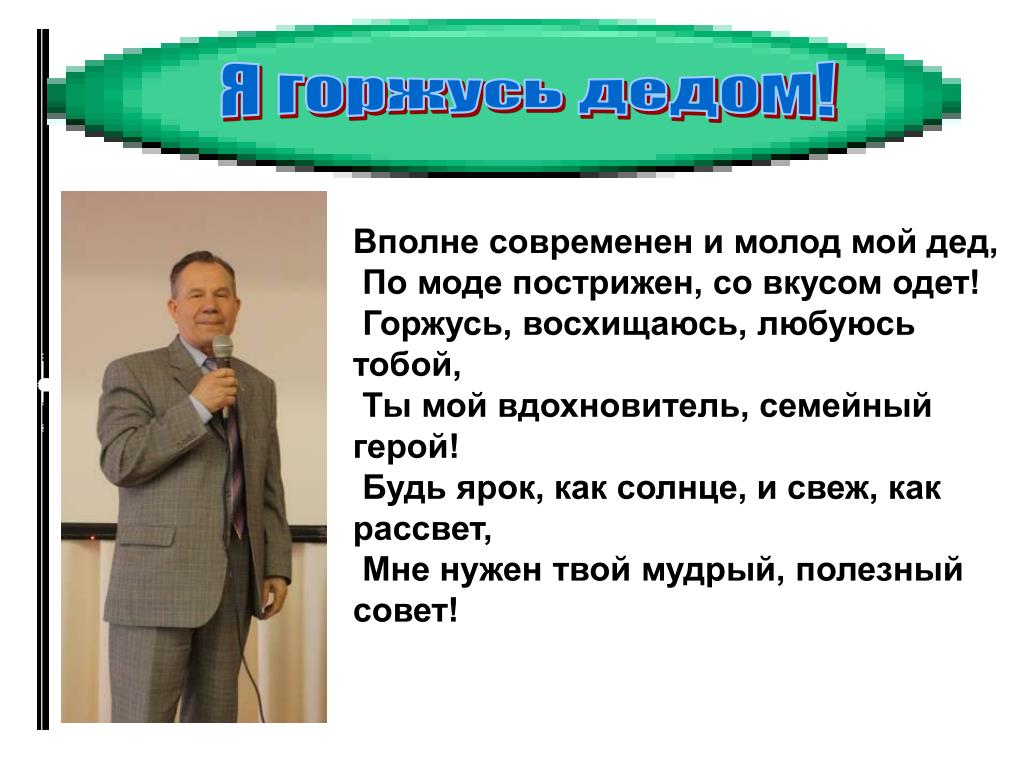 Я горжусь дедом!

Вполне современен и молод мой дед,
По моде пострижен, со вкусом одет!
Горжусь, восхищаюсь, любуюсь тобой,
Ты мой вдохновитель, семейный герой!
Будь ярок, как солнце, и свеж, как рассвет,
Мне нужен твой мудрый, полезный совет!